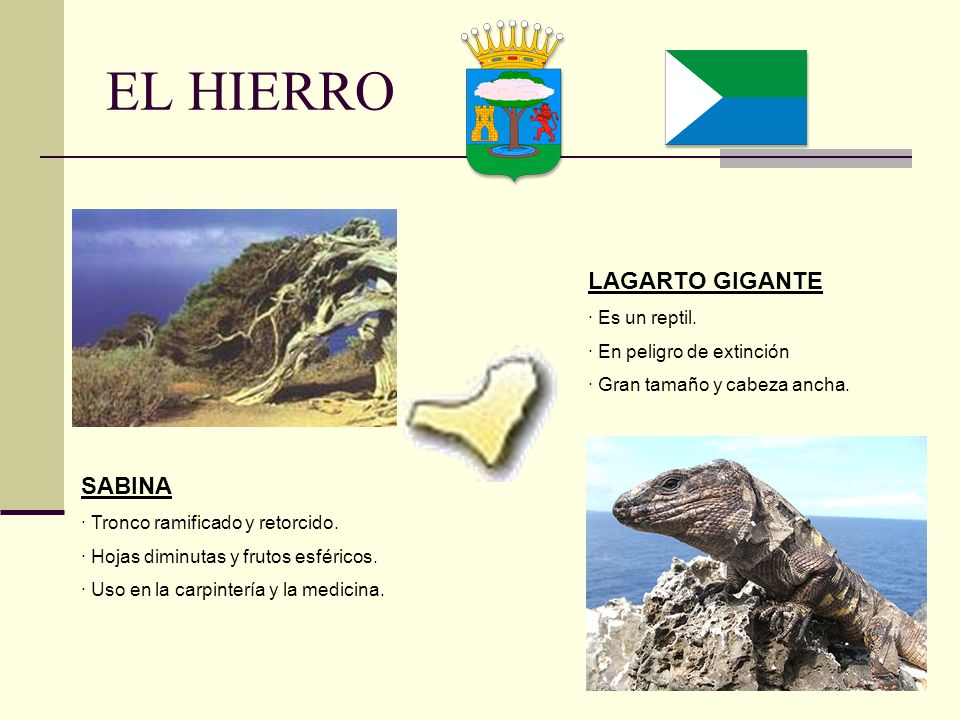 EL HIERRO

LAGARTO GIGANTE

· Es un reptil.

· En peligro de extinción

· Gran tamaño y cabeza ancha.

SABINA

· Tronco ramificado y retorcido.

· Hojas diminutas y frutos esféricos.

· Uso en la carpintería y la medicina.